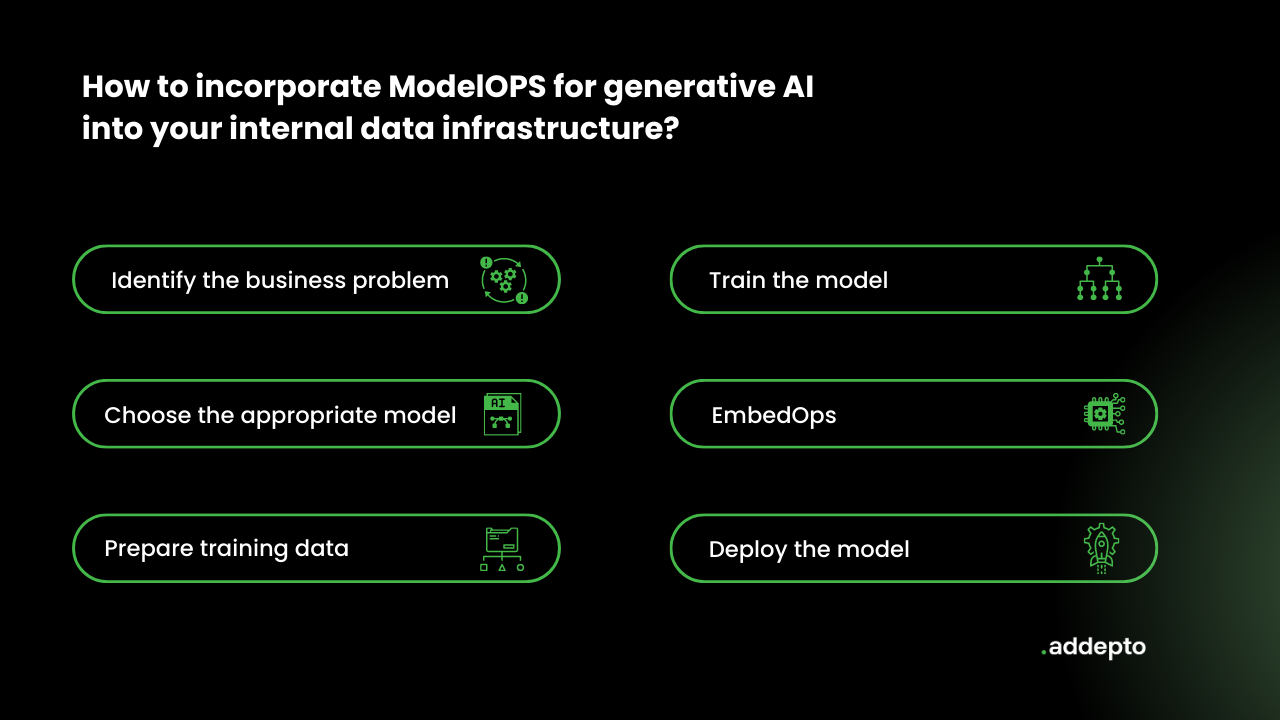 How to incorporate ModelOPS for generative AI into your internal data infrastructure?

Identify the business problem

Choose the appropriate model

AI

Prepare training data

Train the model

EmbedOps

Deploy the model

.addepto